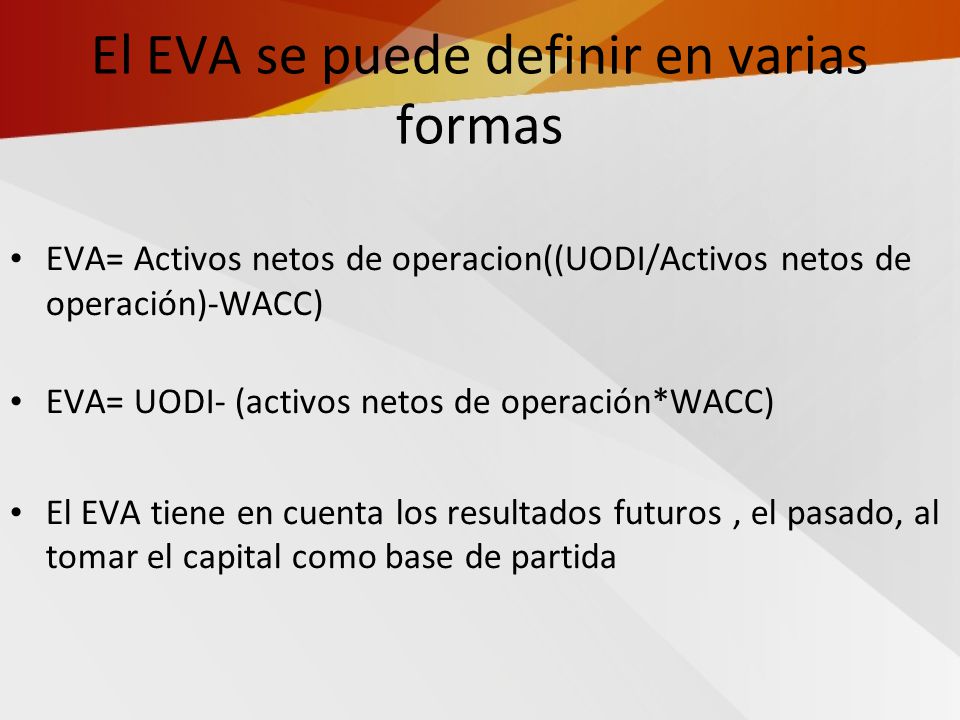 El EVA se puede definir en varias formas

• EVA= Activos netos de operacion((UODI/Activos netos de operación)-WACC)

• EVA= UODI- (activos netos de operación*WACC)

• El EVA tiene en cuenta los resultados futuros , el pasado, al tomar el capital como base de partida